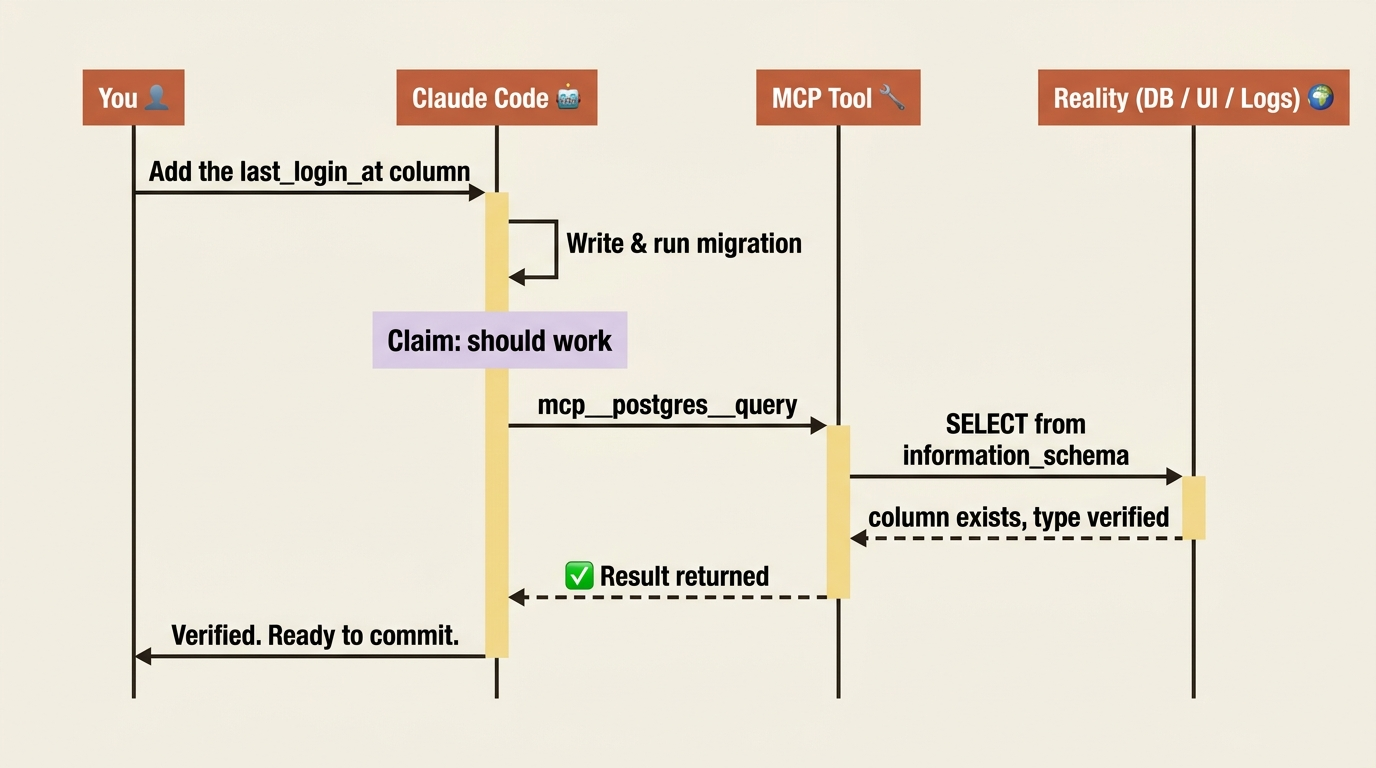 You 👤

Claude Code 🤖

MCP Tool 🔧

Reality (DB / UI / Logs) 🌍

Add the last_login_at column

Write & run migration

Claim: should work

mcp__postgres__query

SELECT from information_schema

column exists, type verified

✅ Result returned

Verified. Ready to commit.